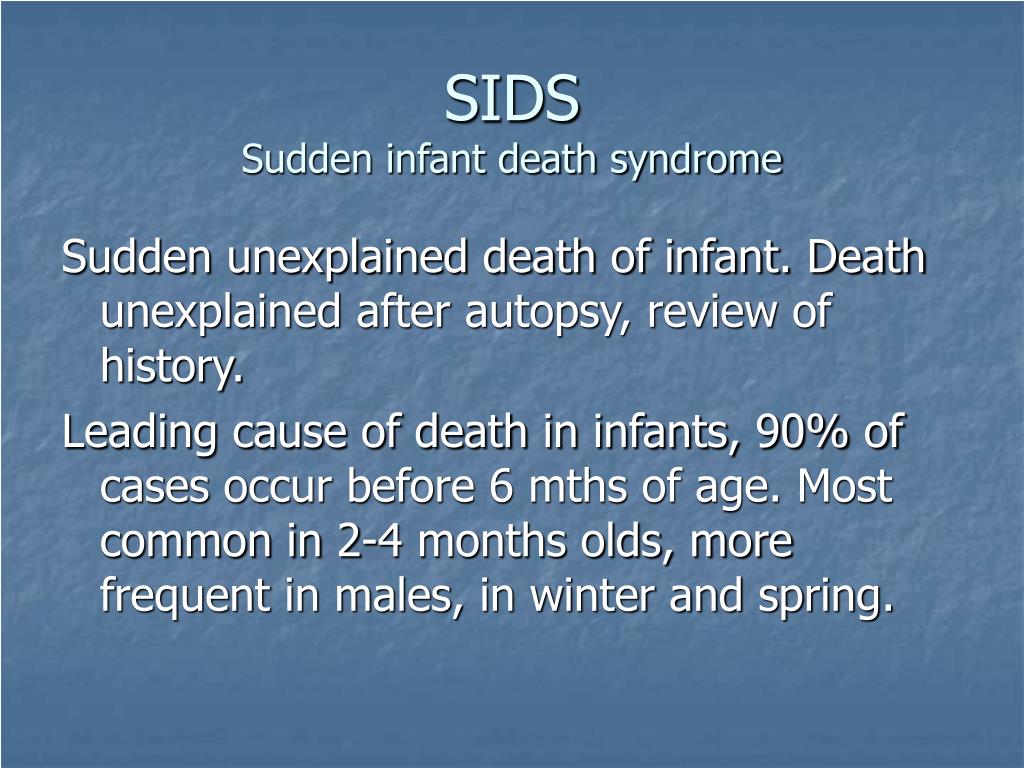 SIDS
Sudden infant death syndrome

Sudden unexplained death of infant. Death unexplained after autopsy, review of history.

Leading cause of death in infants, 90% of cases occur before 6 mths of age. Most common in 2-4 months olds, more frequent in males, in winter and spring.